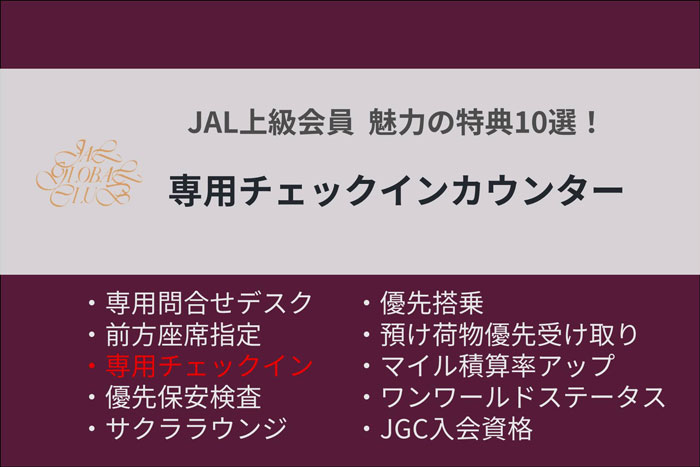 JAL上級会員 魅力の特典10選！

JAL GLOBAL CLUB

専用チェックインカウンター

・専用問合せデスク
・前方座席指定
・専用チェックイン
・優先保安検査
・サクララウンジ

・優先搭乗
・預け荷物優先受け取り
・マイル積算率アップ
・ワンワールドステータス
・JGC入会資格